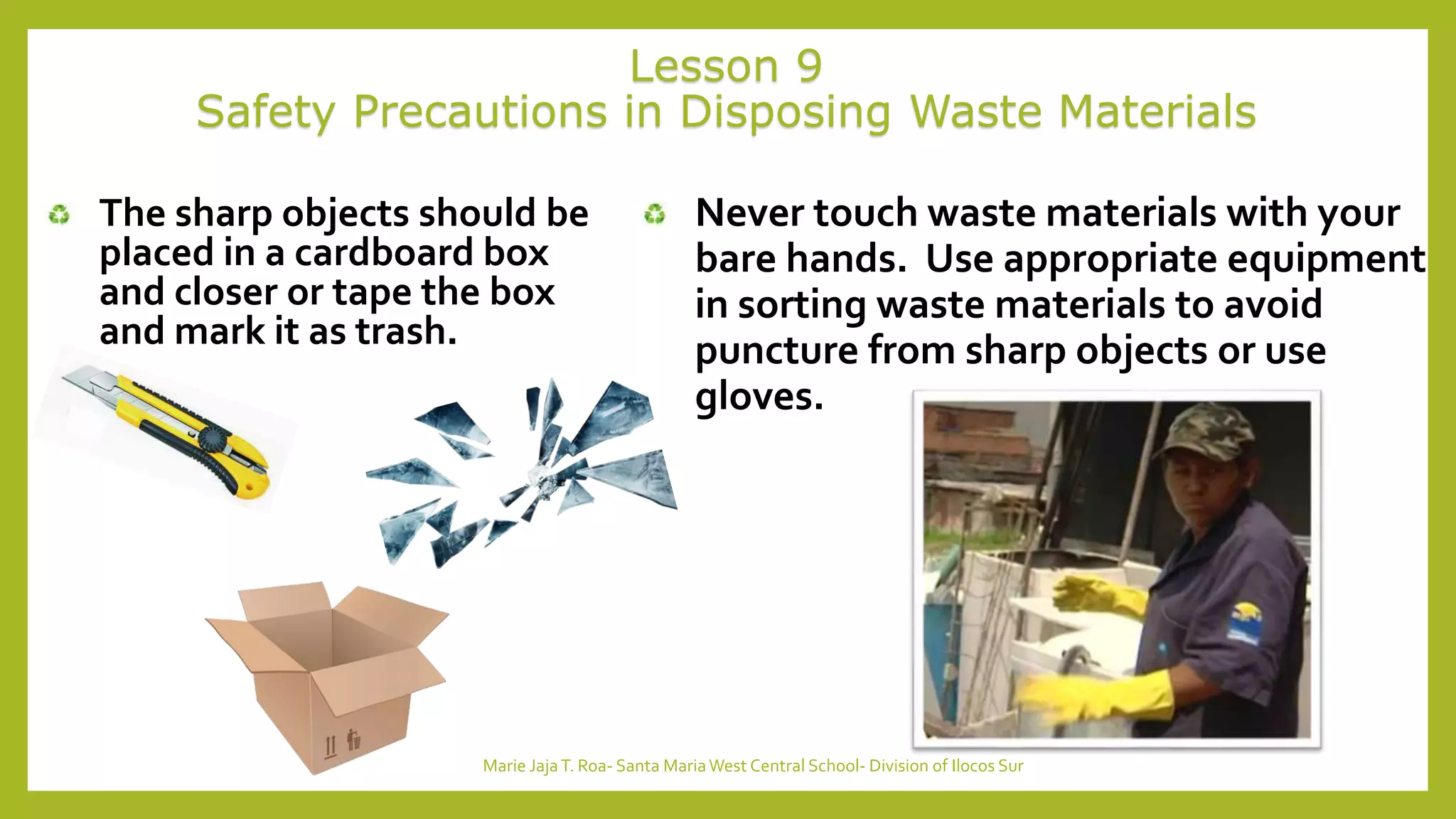 Lesson 9
Safety Precautions in Disposing Waste Materials

The sharp objects should be placed in a cardboard box and closer or tape the box and mark it as trash.

Never touch waste materials with your bare hands. Use appropriate equipment in sorting waste materials to avoid puncture from sharp objects or use gloves.

Marie Jaja T. Roa- Santa Maria West Central School- Division of Ilocos Sur